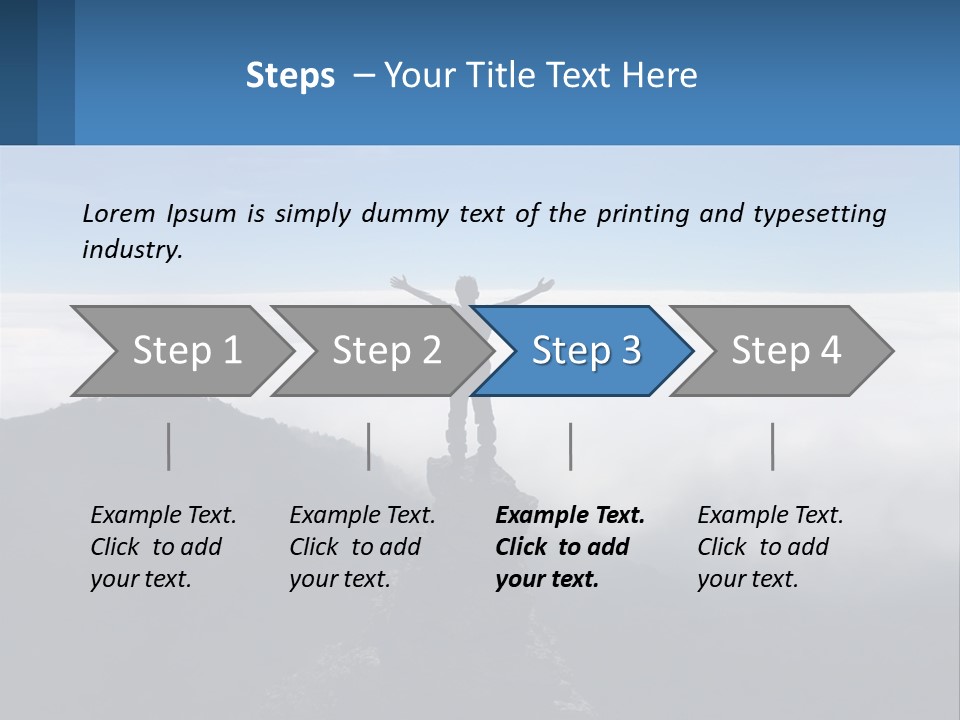 Steps – Your Title Text Here

Lorem Ipsum is simply dummy text of the printing and typesetting industry.

Step 1

Step 2

Step 3

Step 4

Example Text. Click to add your text.

Example Text. Click to add your text.

Example Text. Click to add your text.

Example Text. Click to add your text.